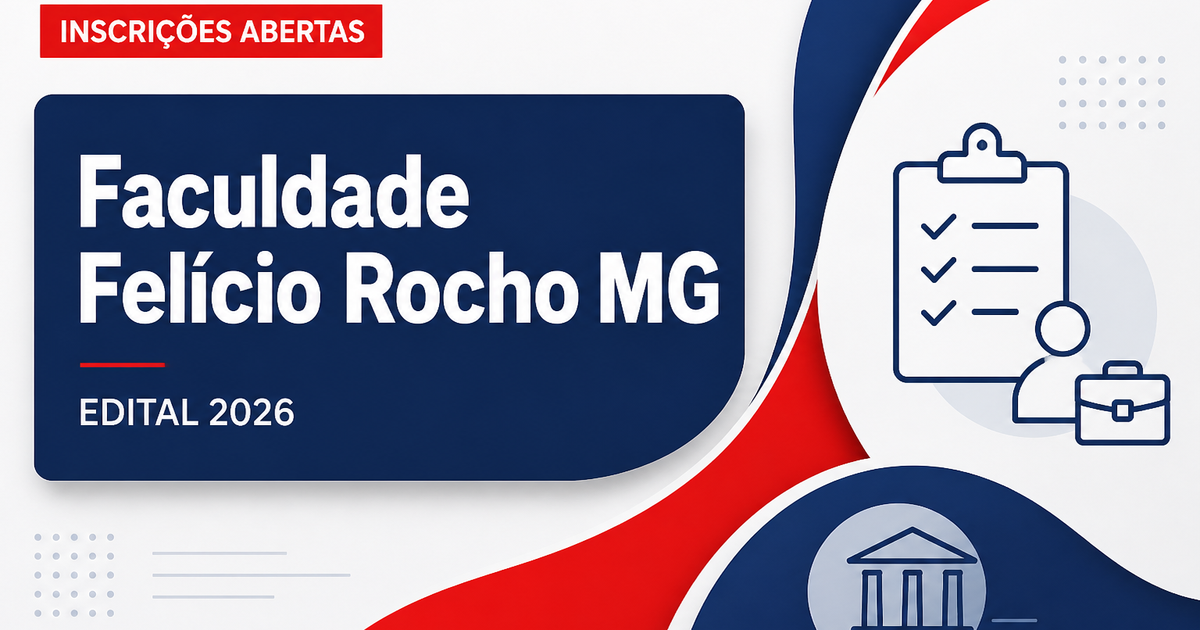 INSCRIÇÕES ABERTAS

Faculdade Felício Rocho MG

EDITAL 2026